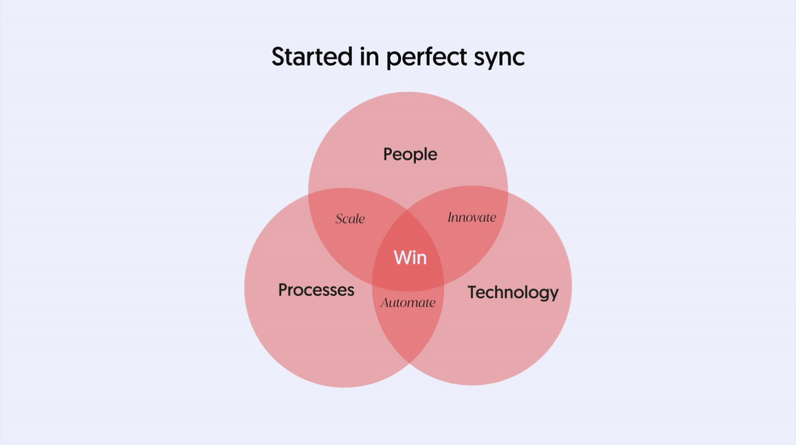 Started in perfect sync

People

Scale

Innovate

Win

Processes

Automate

Technology